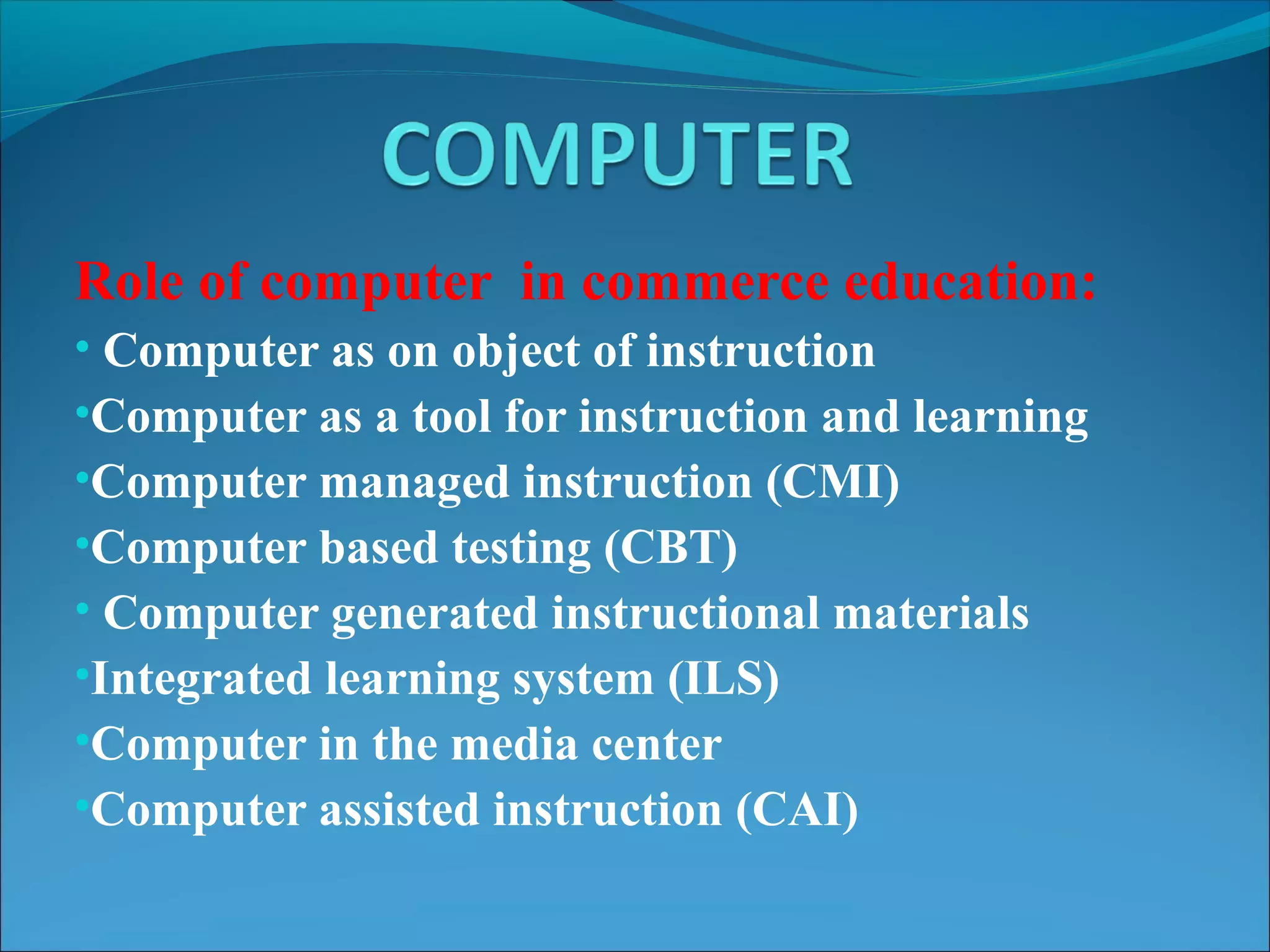 COMPUTER

Role of computer  in commerce education:

• Computer as on object of instruction
•Computer as a tool for instruction and learning
•Computer managed instruction (CMI)
•Computer based testing (CBT)
• Computer generated instructional materials
•Integrated learning system (ILS)
•Computer in the media center
•Computer assisted instruction (CAI)